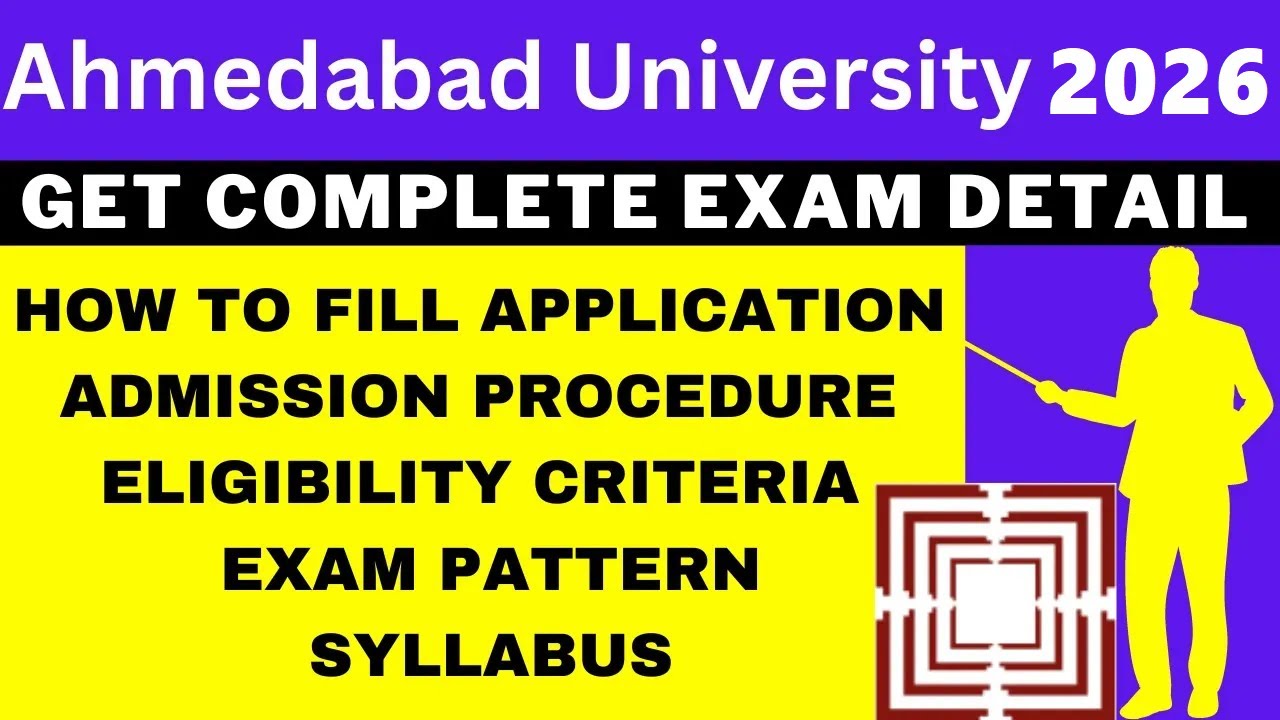 Ahmedabad University 2026

GET COMPLETE EXAM DETAIL

HOW TO FILL APPLICATION
ADMISSION PROCEDURE
ELIGIBILITY CRITERIA
EXAM PATTERN
SYLLABUS